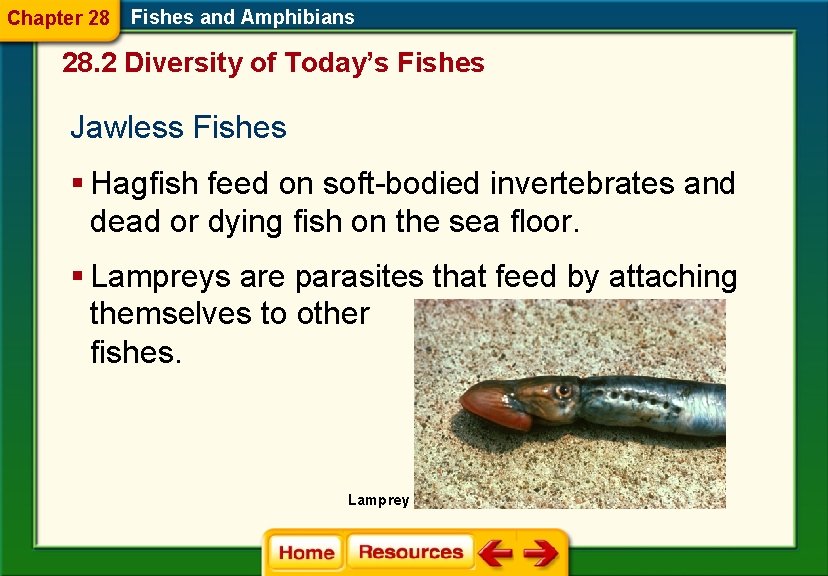 Chapter 28 Fishes and Amphibians

28.2 Diversity of Today's Fishes

Jawless Fishes

▪ Hagfish feed on soft-bodied invertebrates and dead or dying fish on the sea floor.

▪ Lampreys are parasites that feed by attaching themselves to other fishes.

Lamprey

Home Resources